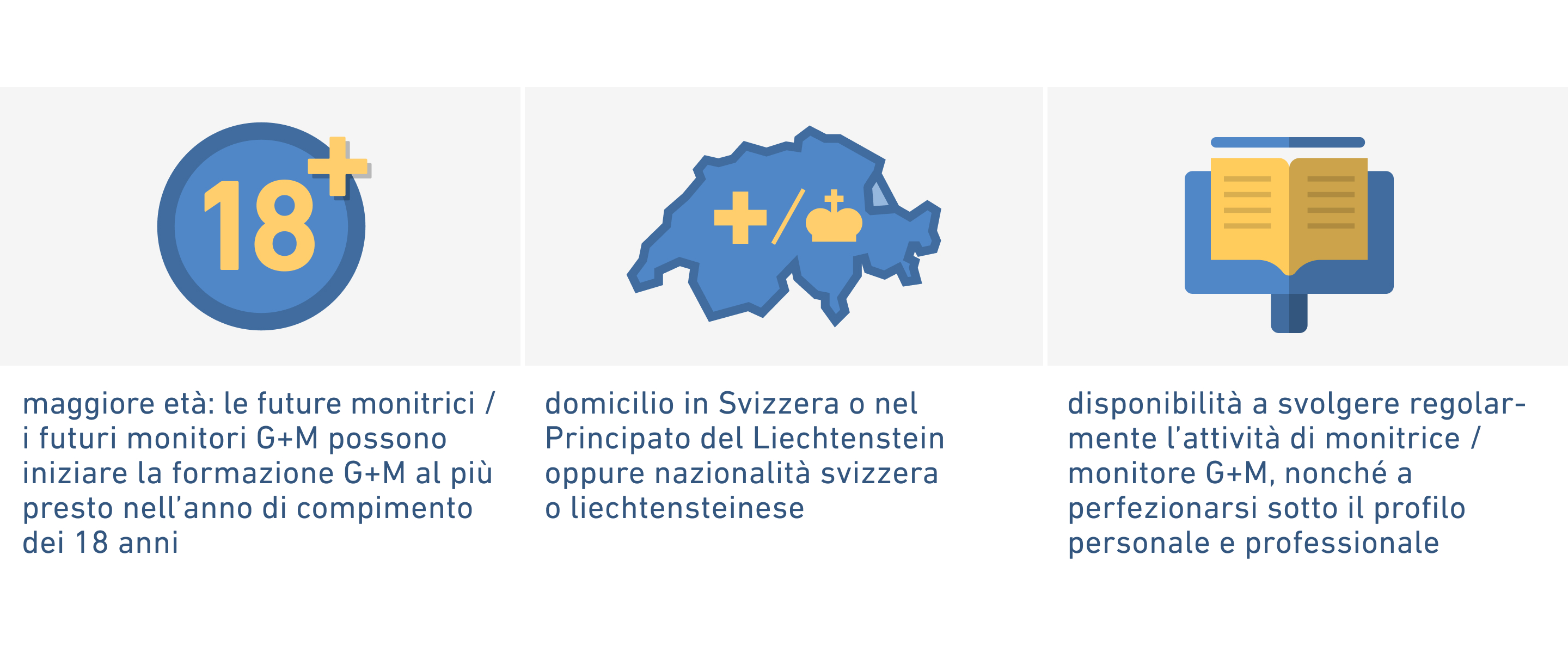 18+

maggiore età: le future monitrici / i futuri monitori G+M possono iniziare la formazione G+M al più presto nell’anno di compimento dei 18 anni

+/

domicilio in Svizzera o nel Principato del Liechtenstein oppure nazionalità svizzera o liechtensteinese

disponibilità a svolgere regolarmente l’attività di monitrice / monitore G+M, nonché a perfezionarsi sotto il profilo personale e professionale